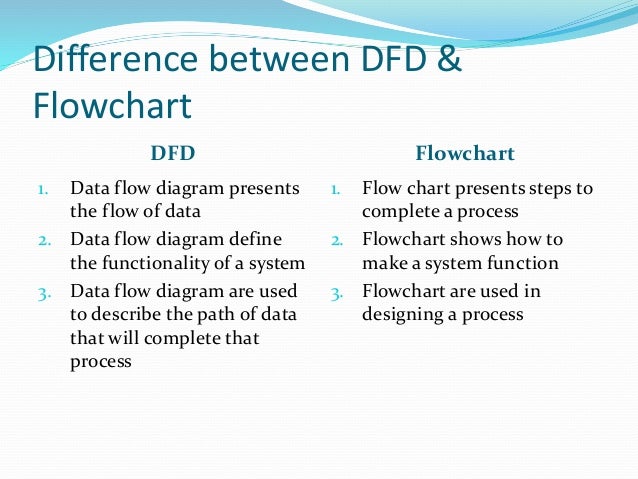 Difference between DFD & Flowchart

DFD

1. Data flow diagram presents the flow of data
2. Data flow diagram define the functionality of a system
3. Data flow diagram are used to describe the path of data that will complete that process

Flowchart

1. Flow chart presents steps to complete a process
2. Flowchart shows how to make a system function
3. Flowchart are used in designing a process